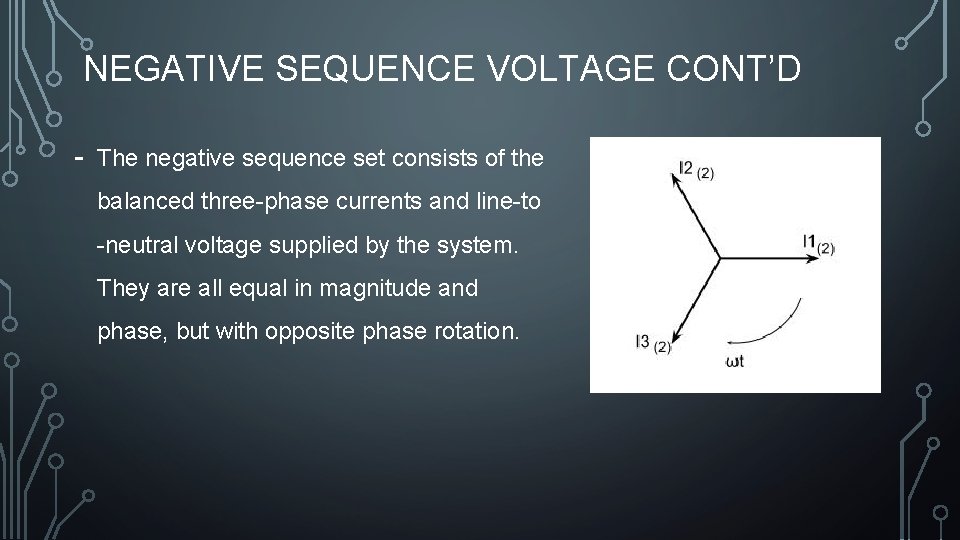 NEGATIVE SEQUENCE VOLTAGE CONT'D

- The negative sequence set consists of the balanced three-phase currents and line-to -neutral voltage supplied by the system. They are all equal in magnitude and phase, but with opposite phase rotation.

I2 (2)

I1(2)

I3 (2)

ωt